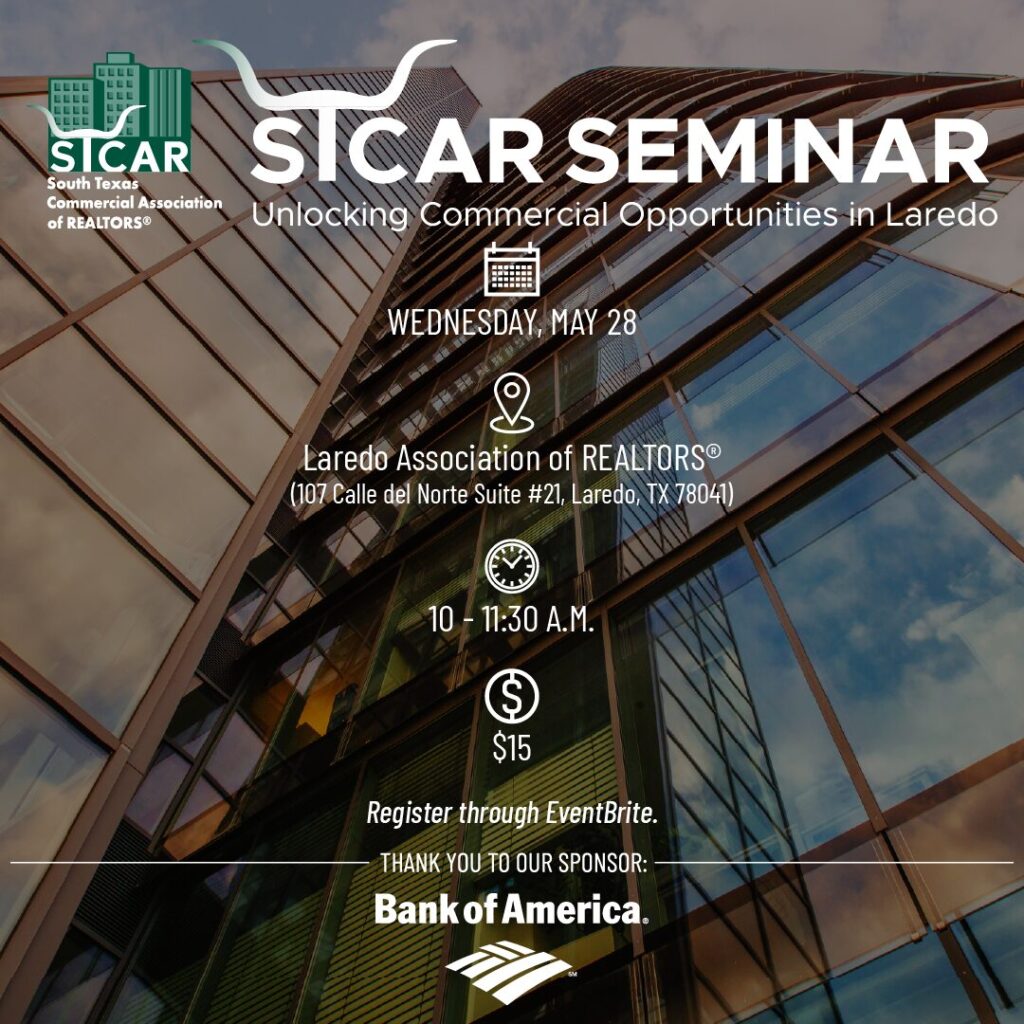 STCAR
South Texas Commercial Association of REALTORS®

STCAR SEMINAR
Unlocking Commercial Opportunities in Laredo

WEDNESDAY, MAY 28

Laredo Association of REALTORS®
(107 Calle del Norte Suite #21, Laredo, TX 78041)

10 - 11:30 A.M.

$15

Register through EventBrite.

THANK YOU TO OUR SPONSOR:

Bank of America.